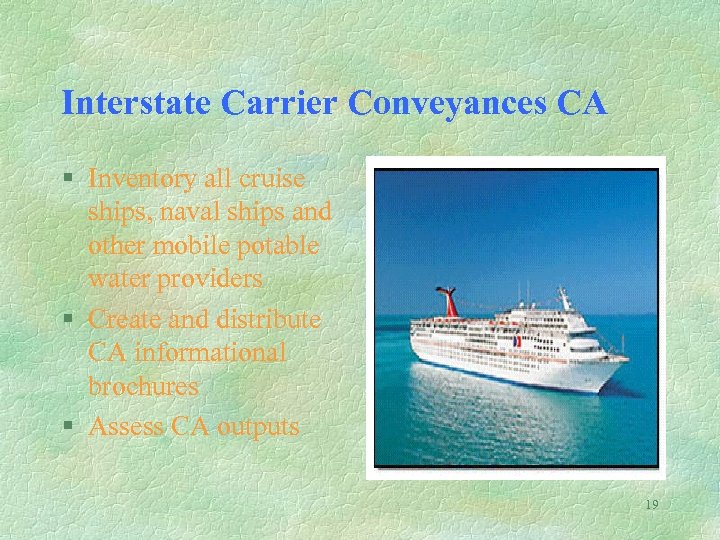 Interstate Carrier Conveyances CA

§ Inventory all cruise ships, naval ships and other mobile potable water providers
§ Create and distribute CA informational brochures
§ Assess CA outputs

19